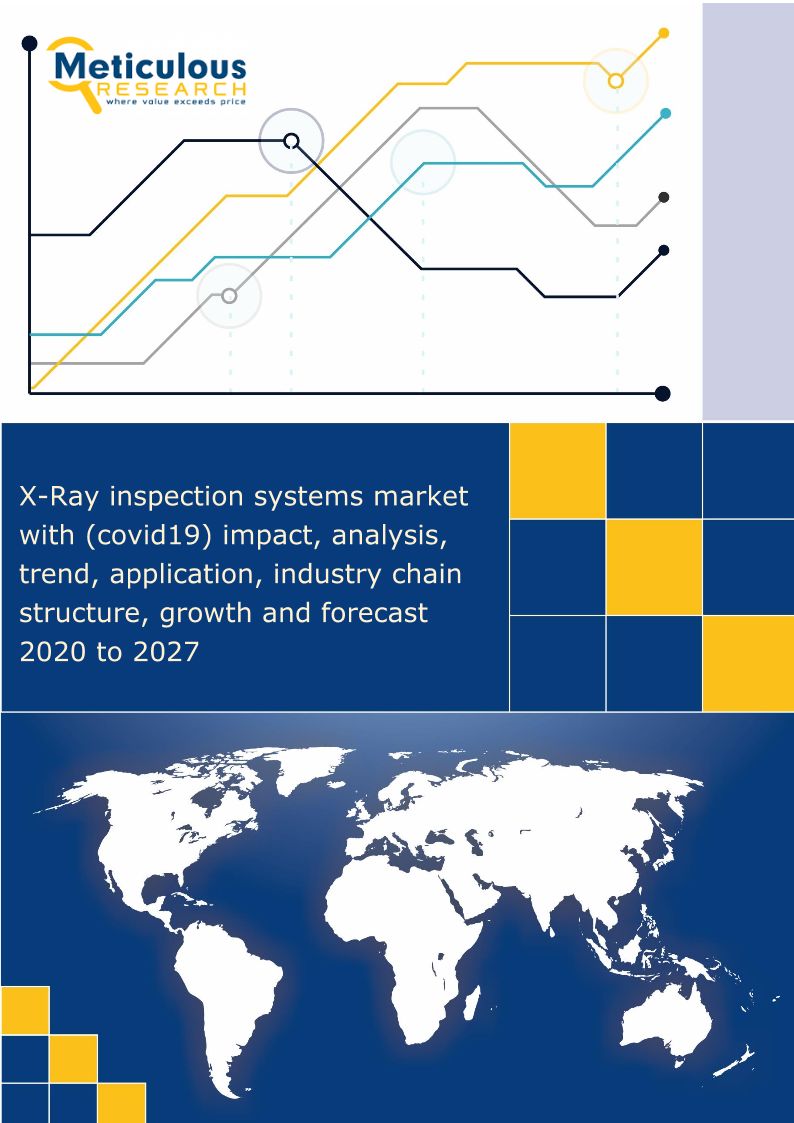 Meticulous
RESEARCH
where value exceeds price

X-Ray inspection systems market with (covid19) impact, analysis, trend, application, industry chain structure, growth and forecast 2020 to 2027